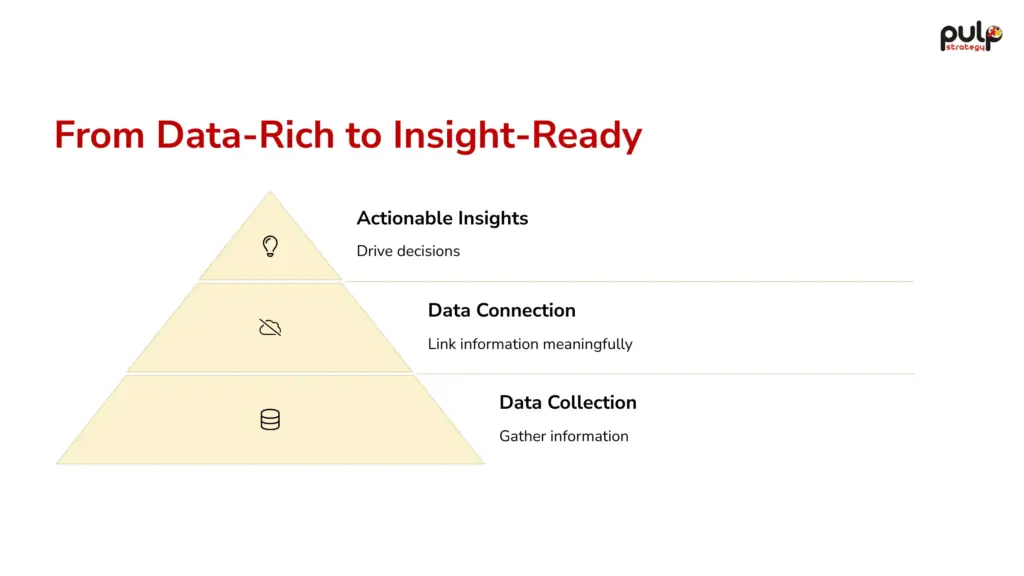 pulp strategy

From Data-Rich to Insight-Ready

Actionable Insights

Drive decisions

Data Connection

Link information meaningfully

Data Collection

Gather information